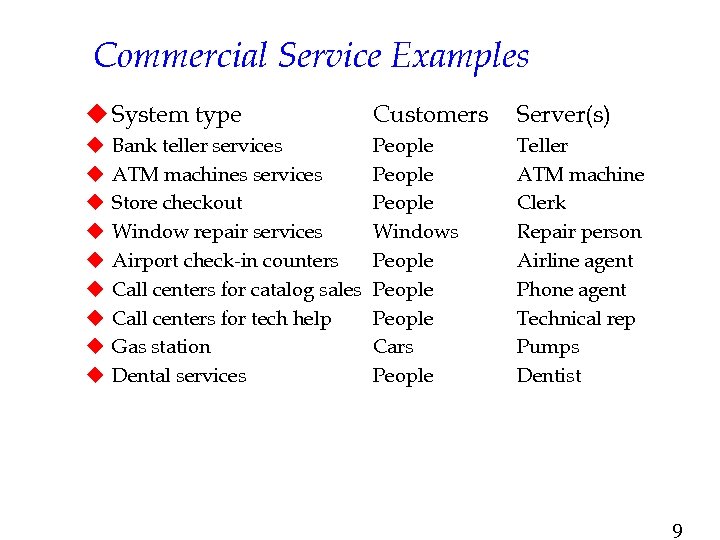 Commercial Service Examples

| System type | Customers | Server(s) |
|---|---|---|
| Bank teller services | People | Teller |
| ATM machines services | People | ATM machine |
| Store checkout | People | Clerk |
| Window repair services | Windows | Repair person |
| Airport check-in counters | People | Airline agent |
| Call centers for catalog sales | People | Phone agent |
| Call centers for tech help | People | Technical rep |
| Gas station | Cars | Pumps |
| Dental services | People | Dentist |

9